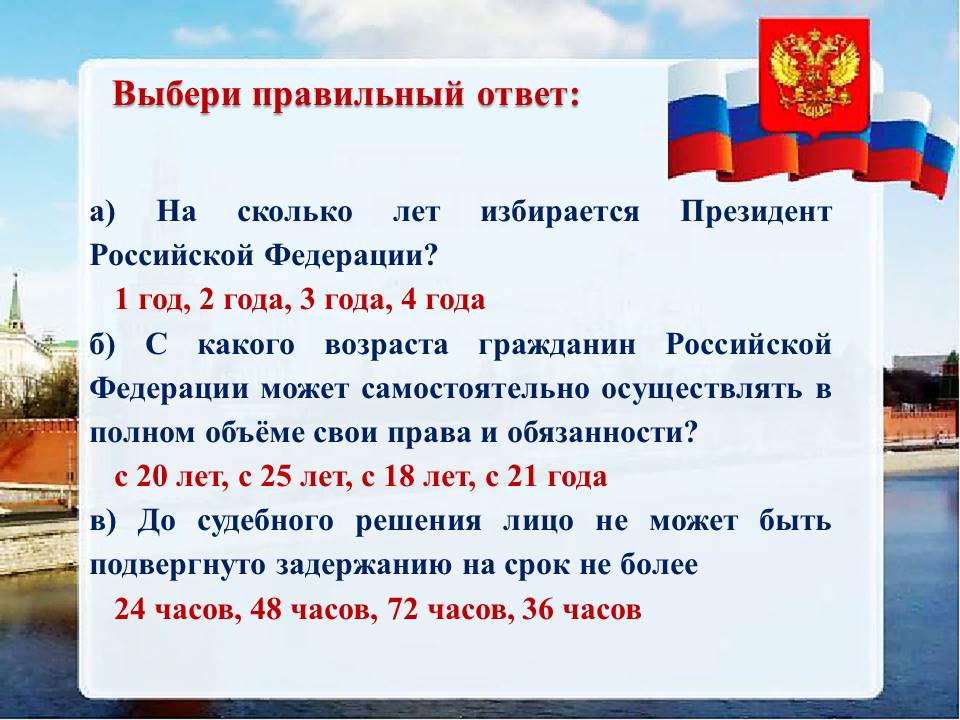 Выбери правильный ответ:

а) На сколько лет избирается Президент Российской Федерации?

1 год, 2 года, 3 года, 4 года

б) С какого возраста гражданин Российской Федерации может самостоятельно осуществлять в полном объёме свои права и обязанности?

с 20 лет, с 25 лет, с 18 лет, с 21 года

в) До судебного решения лицо не может быть подвергнуто задержанию на срок не более

24 часов, 48 часов, 72 часов, 36 часов